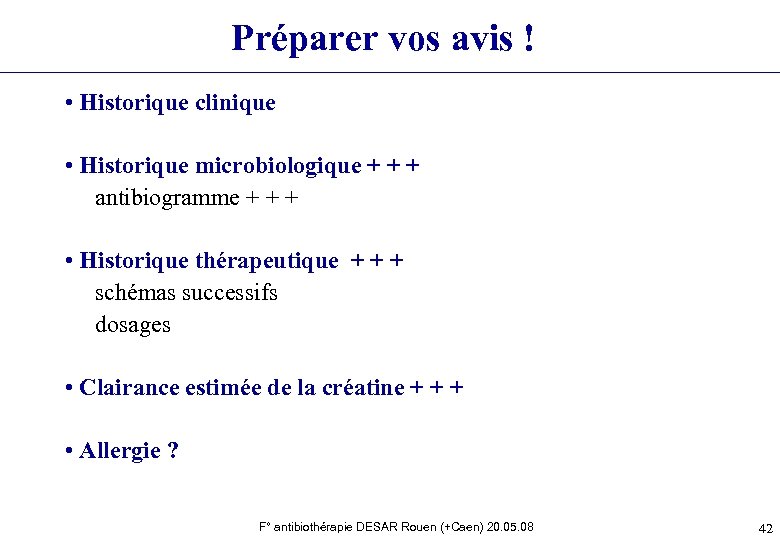 Préparer vos avis !

• Historique clinique

• Historique microbiologique + + +
antibiogramme + + +

• Historique thérapeutique + + +
schémas successifs
dosages

• Clairance estimée de la créatine + + +

• Allergie ?

F° antibiothérapie DESAR Rouen (+Caen) 20.05.08

42